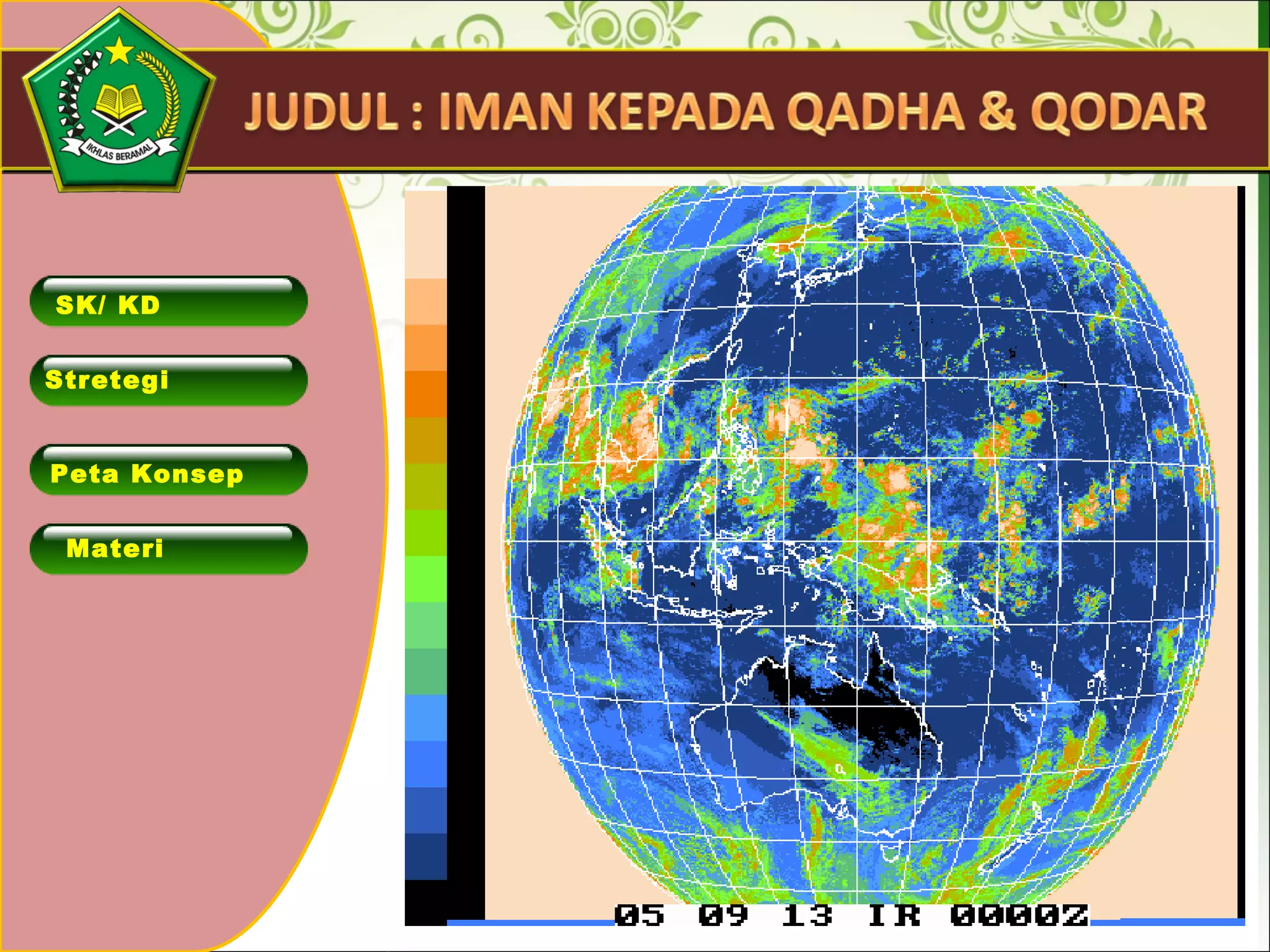 IKHLAS BERAMAL

JUDUL : IMAN KEPADA QADHA & QODAR

SK/ KD

Stretegi

Peta Konsep

Materi

05 09 13 IR 0000Z